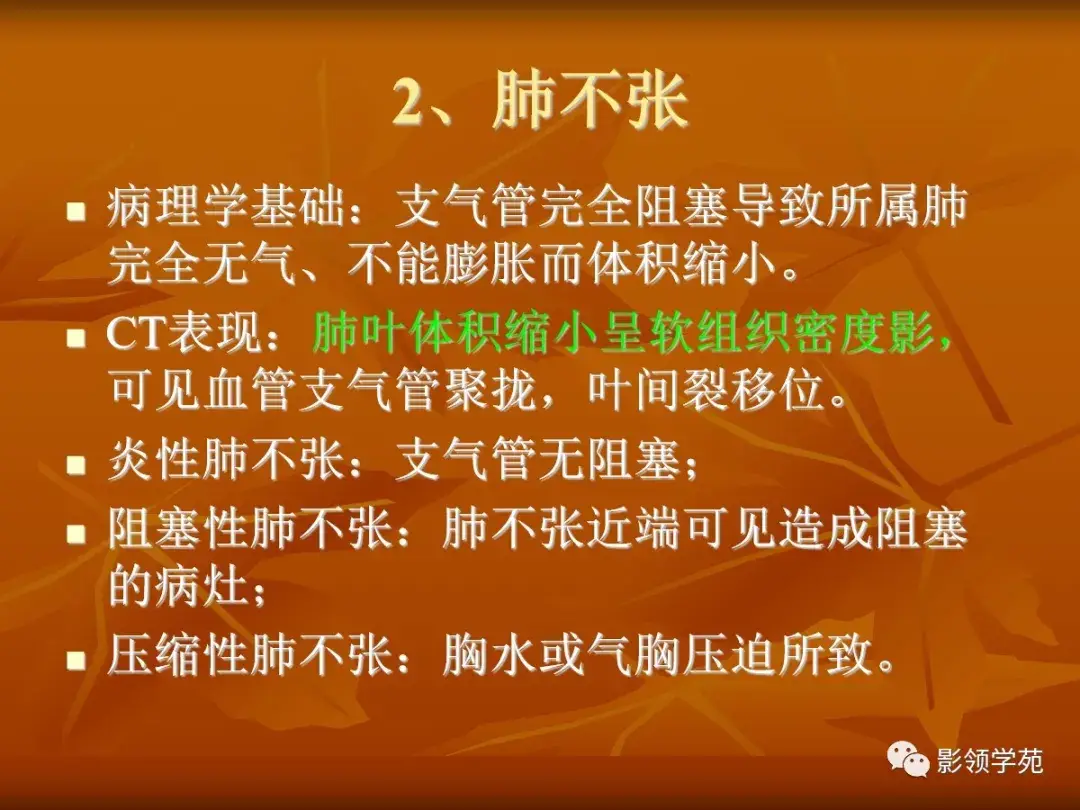 2、肺不张

■ 病理学基础：支气管完全阻塞导致所属肺完全无气、不能膨胀而体积缩小。

■ CT表现：肺叶体积缩小呈软组织密度影，可见血管支气管聚拢，叶间裂移位。

■ 炎性肺不张：支气管无阻塞；

■ 阻塞性肺不张：肺不张近端可见造成阻塞的病灶；

■ 压缩性肺不张：胸水或气胸压迫所致。

影领学苑